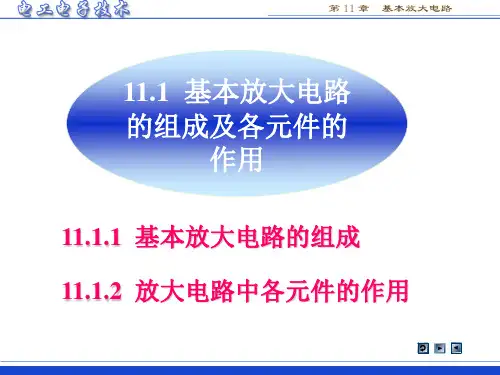 电工电子技术

第 11 章 基本放大电路

11.1 基本放大电路的组成及各元件的作用

11.1.1 基本放大电路的组成

11.1.2 放大电路中各元件的作用